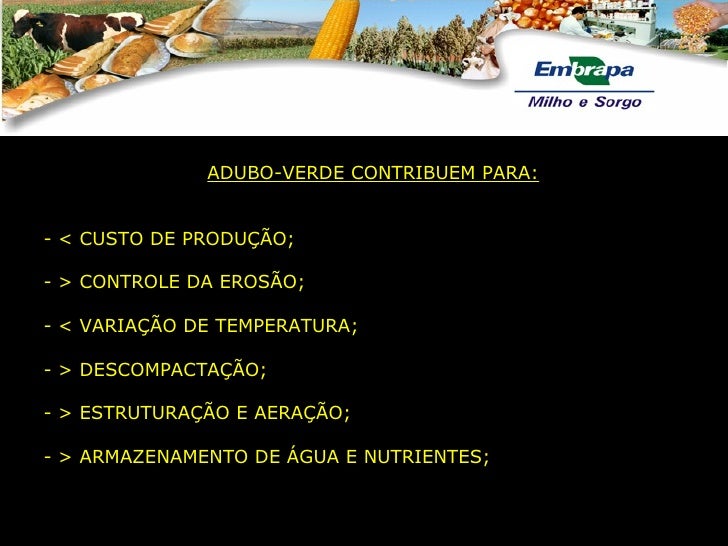 Embrapa
Milho e Sorgo

ADUBO-VERDE CONTRIBUEM PARA:

- < CUSTO DE PRODUÇÃO;

- > CONTROLE DA EROSÃO;

- < VARIAÇÃO DE TEMPERATURA;

- > DESCOMPACTAÇÃO;

- > ESTRUTURAÇÃO E AERAÇÃO;

- > ARMAZENAMENTO DE ÁGUA E NUTRIENTES;